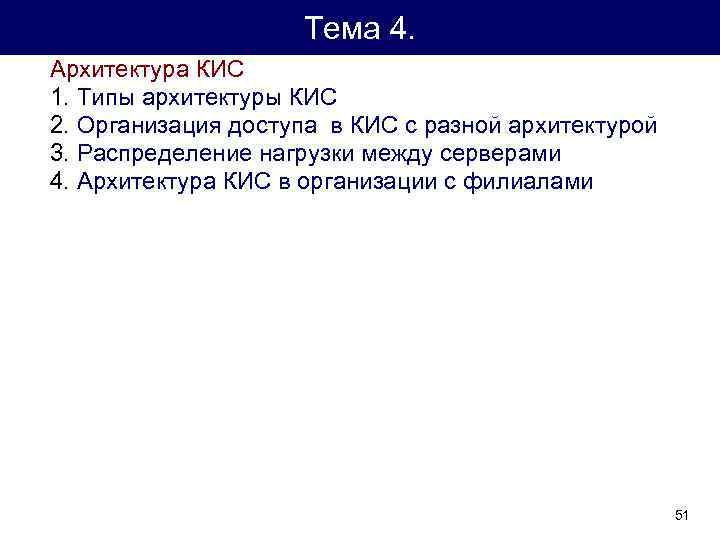 Тема 4.

Архитектура КИС
1. Типы архитектуры КИС
2. Организация доступа в КИС с разной архитектурой
3. Распределение нагрузки между серверами
4. Архитектура КИС в организации с филиалами

51